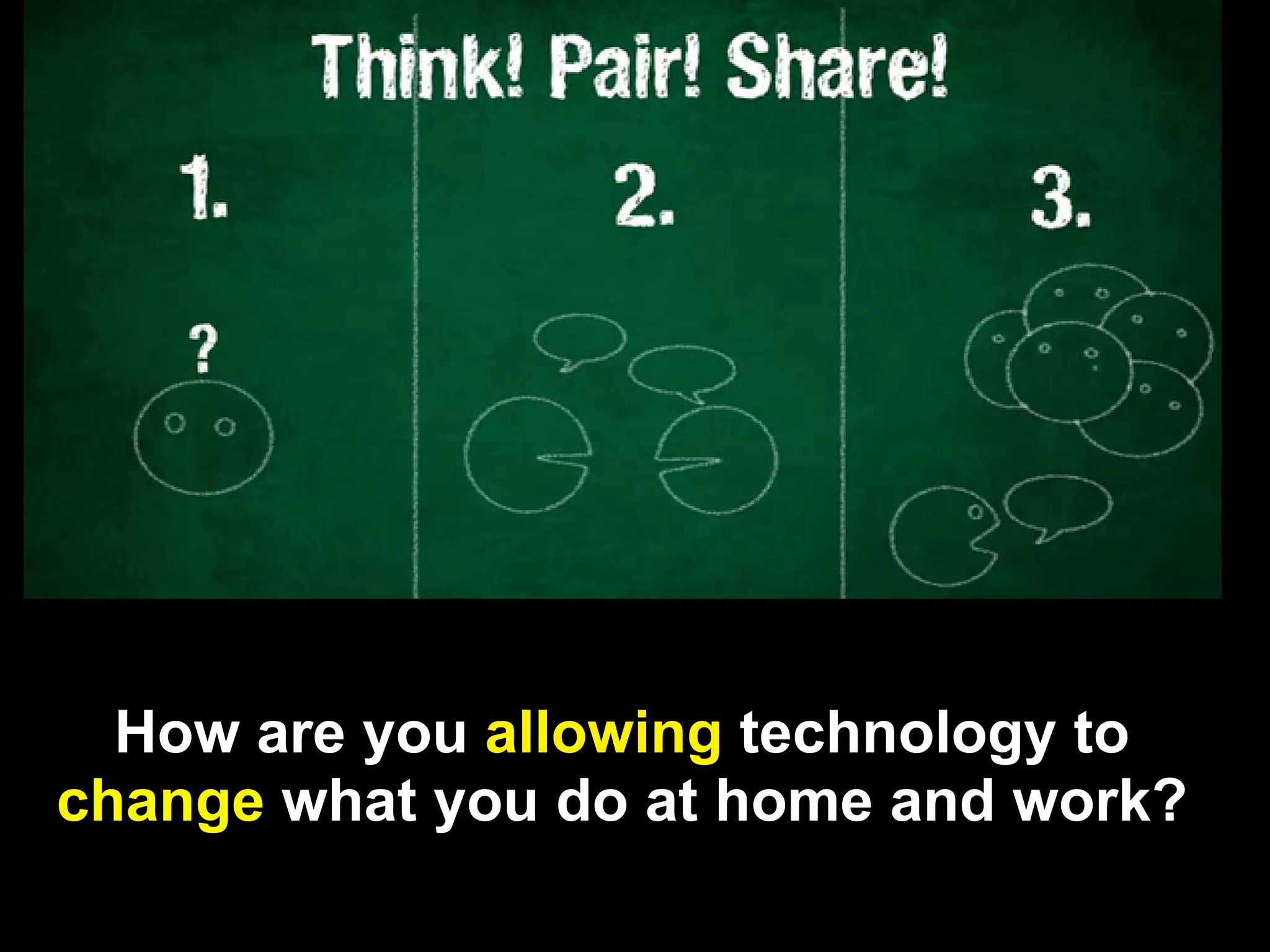 Think! Pair! Share!

1.

?

2.

3.

How are you allowing technology to change what you do at home and work?